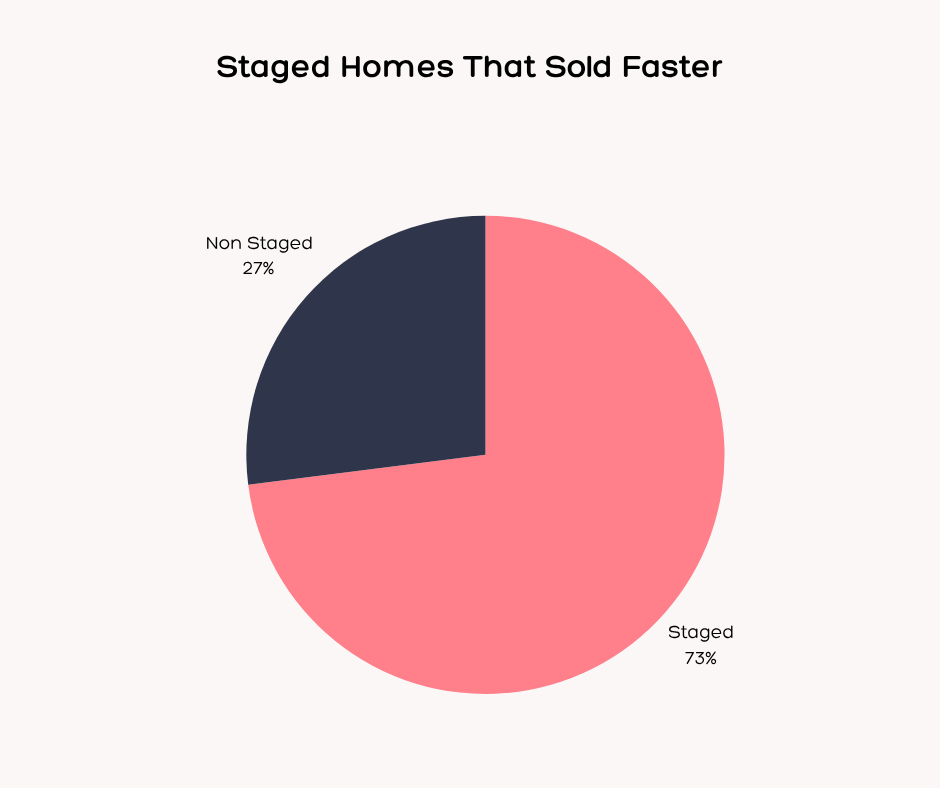 Staged Homes That Sold Faster

Non Staged
27%

Staged
73%